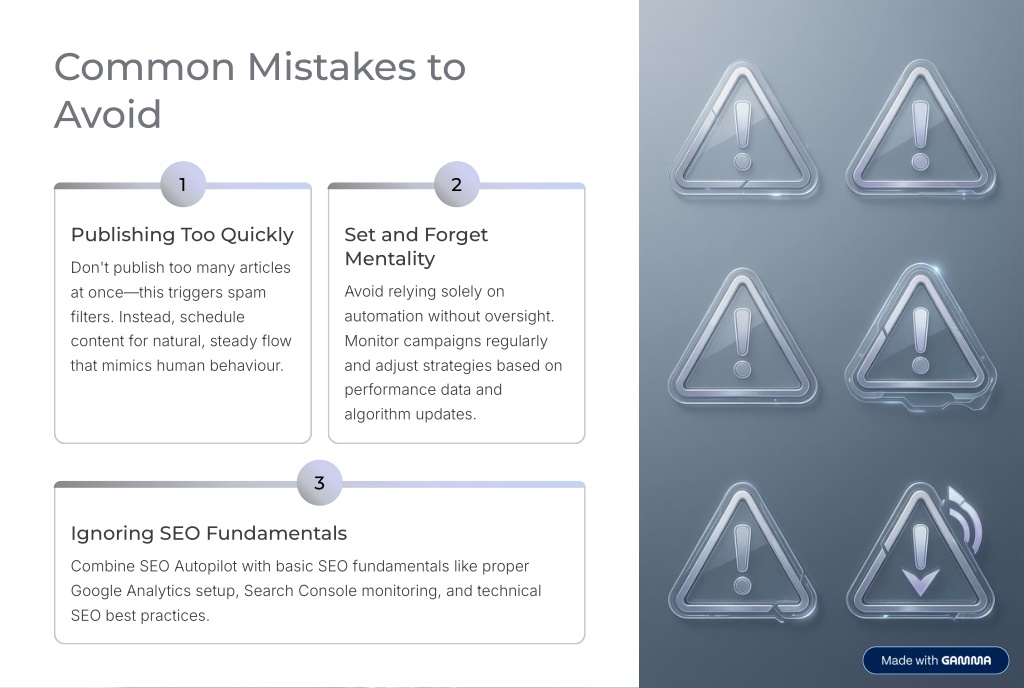 Common Mistakes to Avoid

1

Publishing Too Quickly

Don't publish too many articles at once—this triggers spam filters. Instead, schedule content for natural, steady flow that mimics human behaviour.

2

Set and Forget Mentality

Avoid relying solely on automation without oversight. Monitor campaigns regularly and adjust strategies based on performance data and algorithm updates.

3

Ignoring SEO Fundamentals

Combine SEO Autopilot with basic SEO fundamentals like proper Google Analytics setup, Search Console monitoring, and technical SEO best practices.

Made with GAMMA